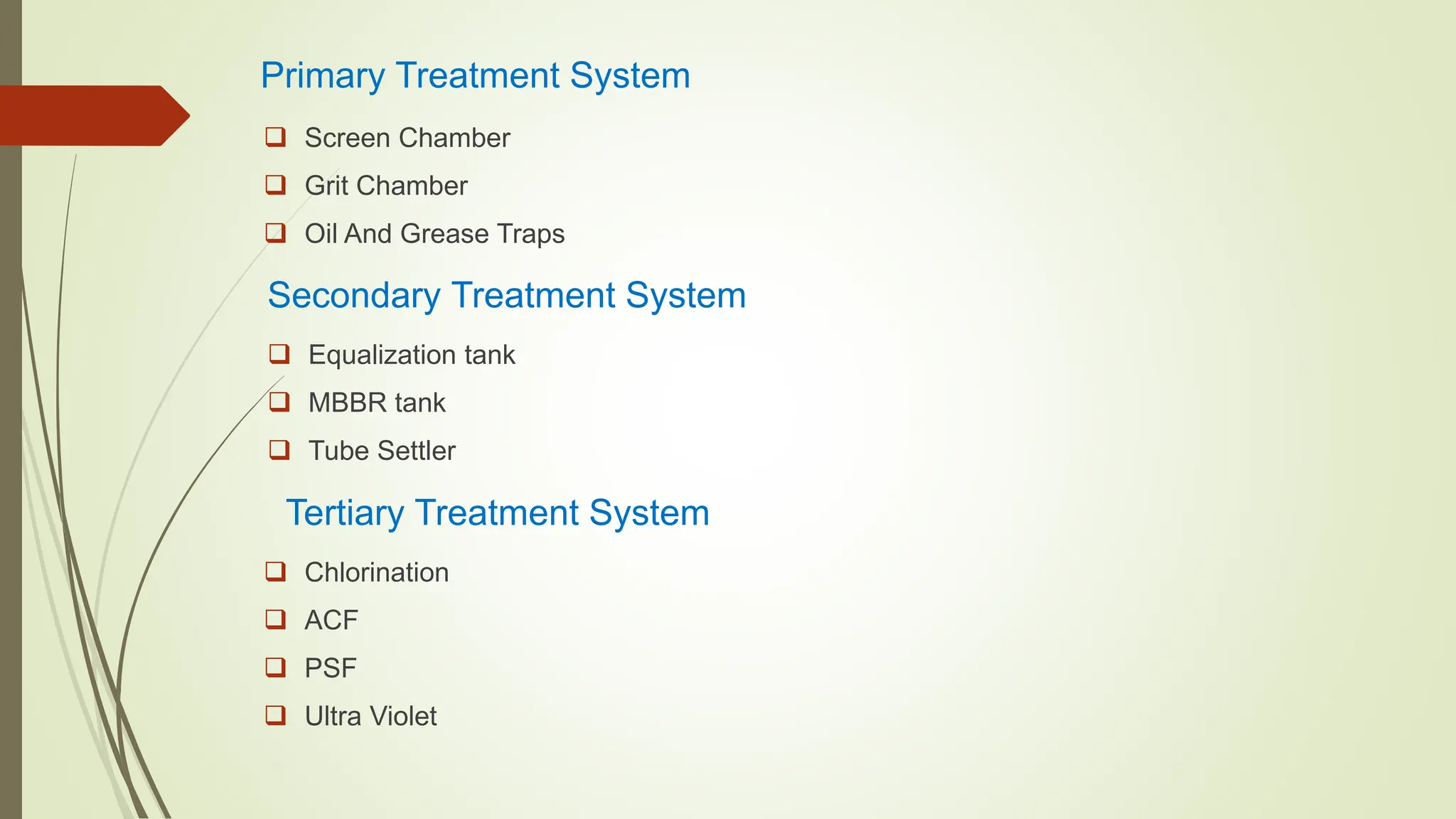 Primary Treatment System

❑ Screen Chamber
❑ Grit Chamber
❑ Oil And Grease Traps

Secondary Treatment System

❑ Equalization tank
❑ MBBR tank
❑ Tube Settler

Tertiary Treatment System

❑ Chlorination
❑ ACF
❑ PSF
❑ Ultra Violet